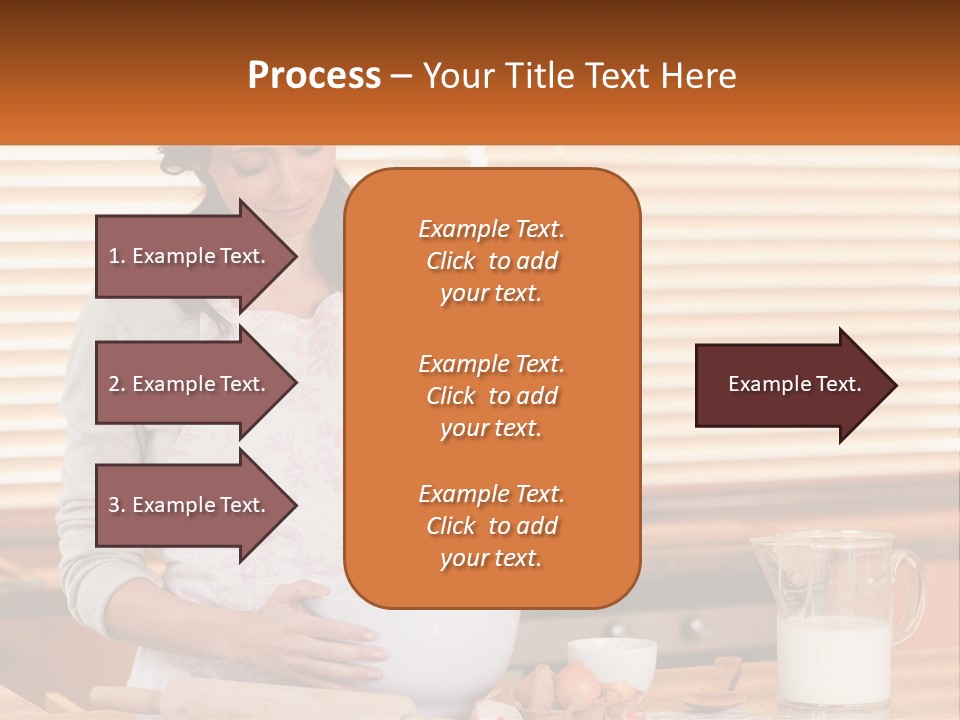 Process – Your Title Text Here

1. Example Text.

2. Example Text.

3. Example Text.

Example Text. Click to add your text.

Example Text. Click to add your text.

Example Text. Click to add your text.

Example Text.